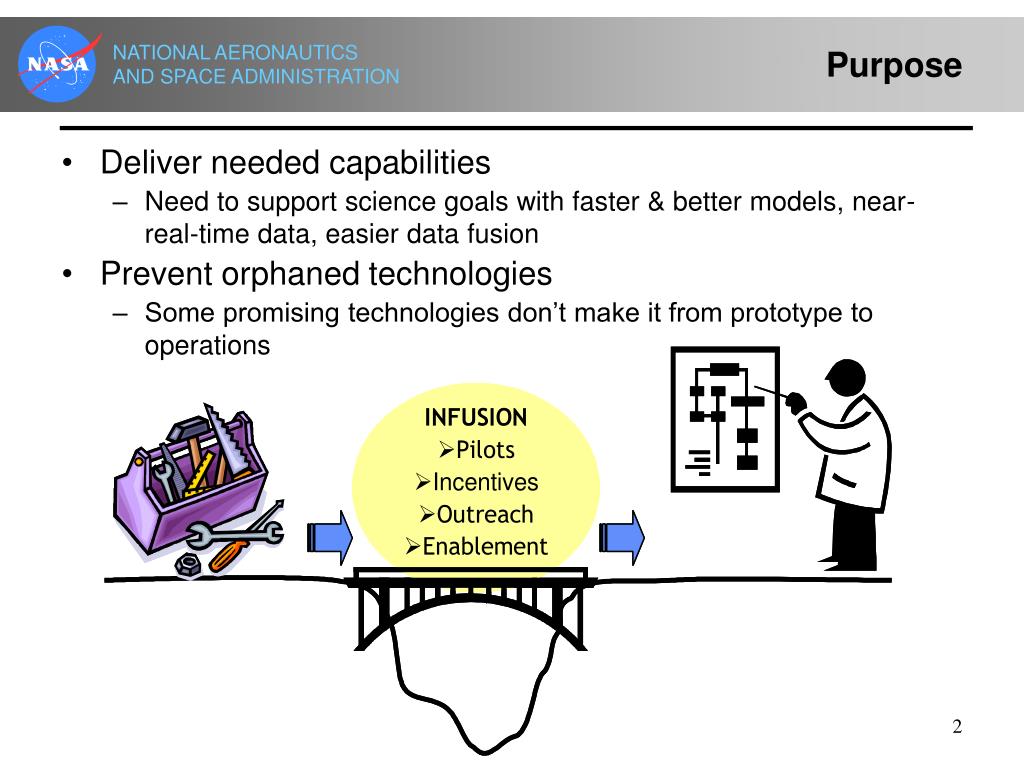 NASA

NATIONAL AERONAUTICS AND SPACE ADMINISTRATION

Purpose

• Deliver needed capabilities
– Need to support science goals with faster & better models, near-real-time data, easier data fusion
• Prevent orphaned technologies
– Some promising technologies don't make it from prototype to operations

INFUSION
➢Pilots
➢Incentives
➢Outreach
➢Enablement

2